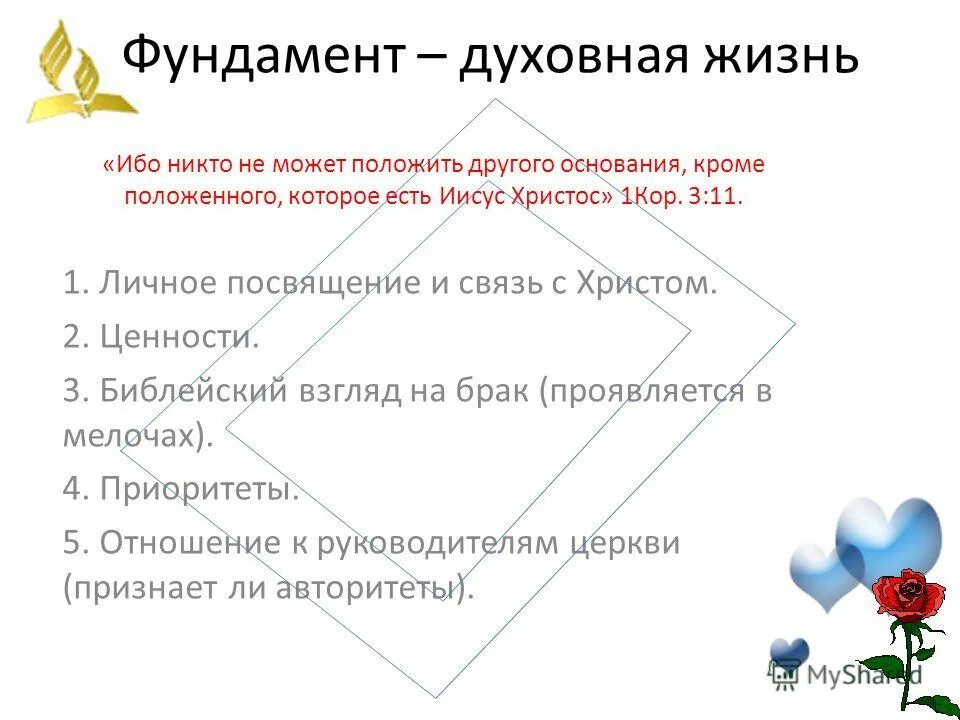 Фундамент – духовная жизнь

«Ибо никто не может положить другого основания, кроме положенного, которое есть Иисус Христос» 1Кор. 3:11.

1. Личное посвящение и связь с Христом.

2. Ценности.

3. Библейский взгляд на брак (проявляется в мелочах).

4. Приоритеты.

5. Отношение к руководителям церкви (признает ли авторитеты).

MyShared